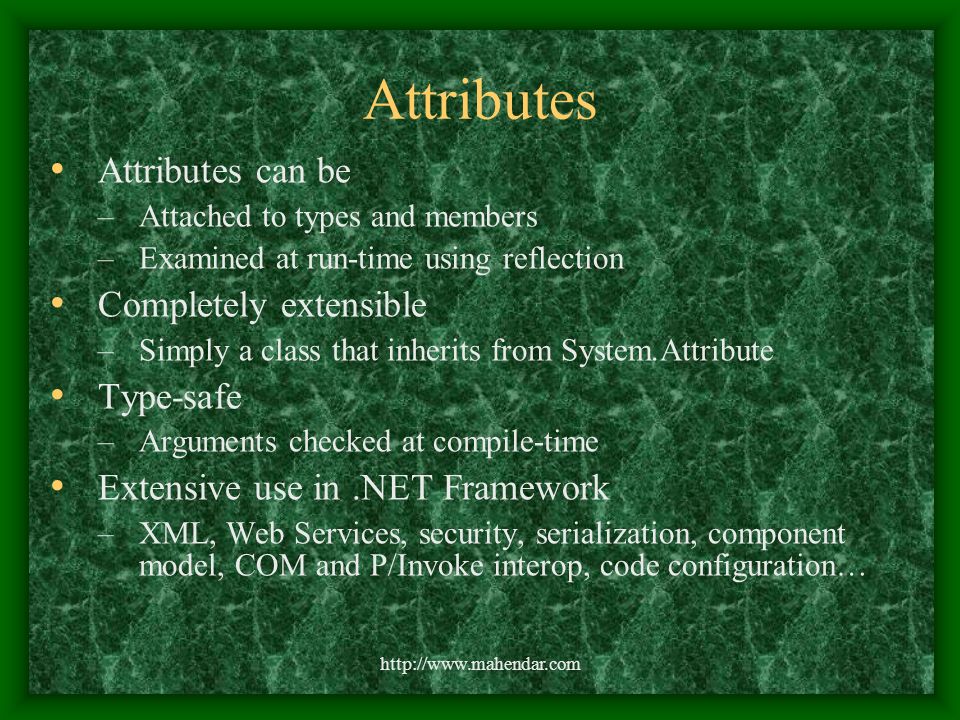 Attributes

• Attributes can be
– Attached to types and members
– Examined at run-time using reflection
• Completely extensible
– Simply a class that inherits from System.Attribute
• Type-safe
– Arguments checked at compile-time
• Extensive use in .NET Framework
– XML, Web Services, security, serialization, component model, COM and P/Invoke interop, code configuration…

http://www.mahendar.com